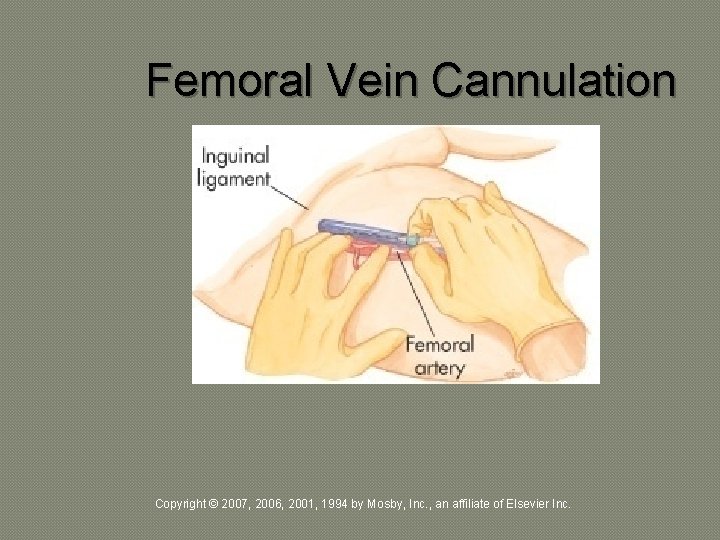 Femoral Vein Cannulation

Inguinal ligament

Femoral artery

Copyright © 2007, 2006, 2001, 1994 by Mosby, Inc., an affiliate of Elsevier Inc.